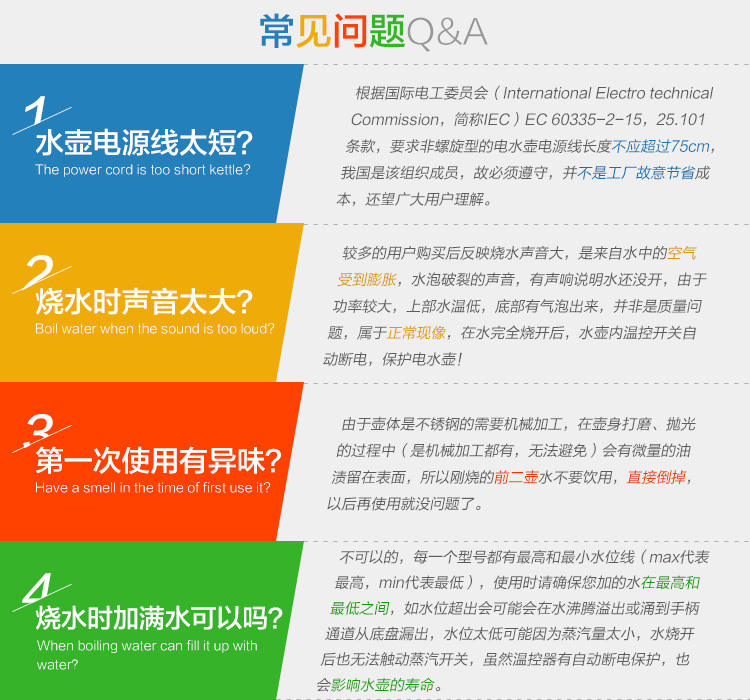 常见问题Q&A

1
水壶电源线太短?
The power cord is too short kettle?

根据国际电工委员会（International Electro technical Commission，简称IEC）EC 60335-2-15，25.101条款，要求非螺旋型的电水壶电源线长度不应超过75cm，我国是该组织成员，故必须遵守，并不是工厂故意节省成本，还望广大用户理解。

2
烧水时声音太大?
Boil water when the sound is too loud?

较多的用户购买后反映烧水声音大，是来自水中的空气受到膨胀，水泡破裂的声音，有声响说明水还没开，由于功率较大，上部水温低，底部有气泡出来，并非是质量问题，属于正常现像，在水完全烧开后，水壶内温控开关自动断电，保护电水壶！

3
第一次使用有异味?
Have a smell in the time of first use it?

由于壶体是不锈钢的需要机械加工，在壶身打磨、抛光的过程中（是机械加工都有，无法避免）会有微量的油渍留在表面，所以刚烧的前二壶水不要饮用，直接倒掉，以后再使用就没问题了。

4
烧水时加满水可以吗?
When boiling water can fill it up with water?

不可以的，每一个型号都有最高和最小水位线（max代表最高，min代表最低），使用时请确保您加的水在最高和最低之间，如水位超出会可能会在水沸腾溢出或涌到手柄通道从底盘漏出，水位太低可能因为蒸汽量太小，水烧开后也无法触动蒸汽开关，虽然温控器有自动断电保护，也会影响水壶的寿命。